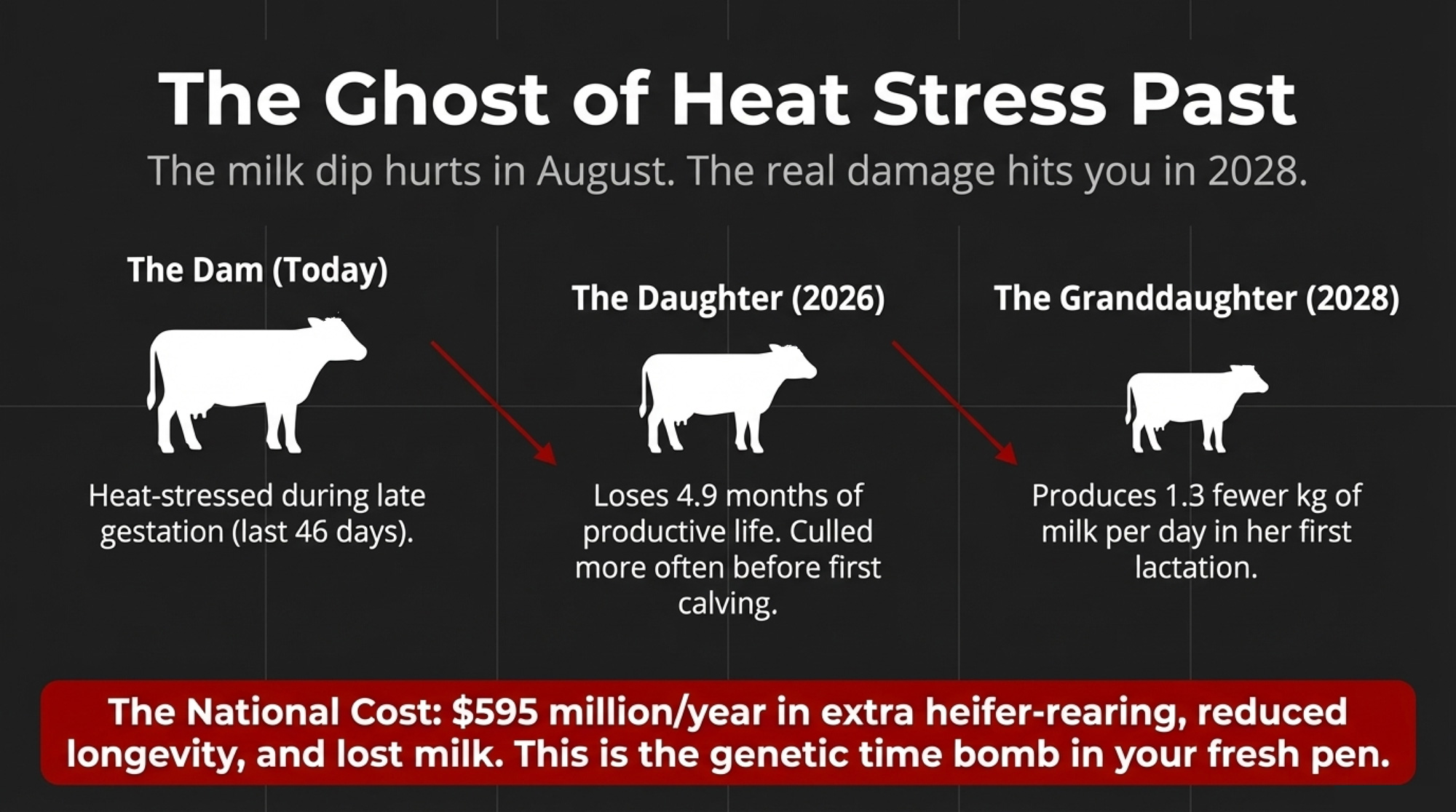 The Ghost of Heat Stress Past

The milk dip hurts in August. The real damage hits you in 2028.

The Dam (Today)

Heat-stressed during late gestation (last 46 days).

The Daughter (2026)

Loses 4.9 months of productive life. Culled more often before first calving.

The Granddaughter (2028)

Produces 1.3 fewer kg of milk per day in her first lactation.

The National Cost: \$595 million/year in extra heifer-rearing, reduced longevity, and lost milk. This is the genetic time bomb in your fresh pen.